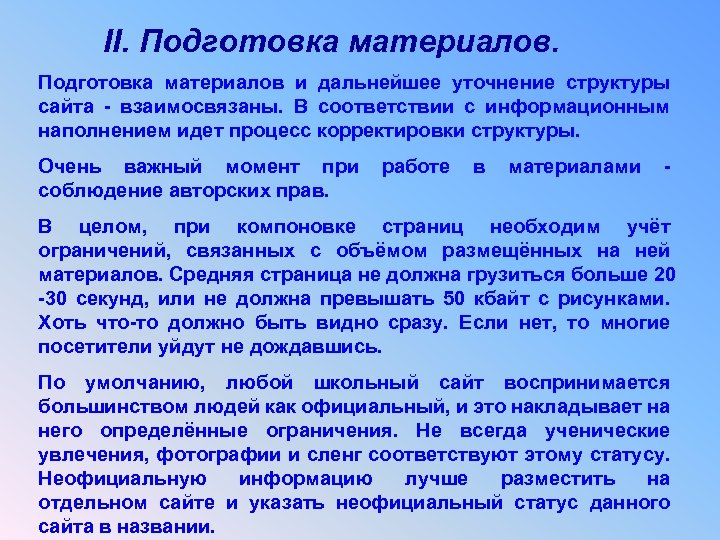 II. Подготовка материалов.

Подготовка материалов и дальнейшее уточнение структуры сайта - взаимосвязаны. В соответствии с информационным наполнением идет процесс корректировки структуры.

Очень важный момент при работе в материалами - соблюдение авторских прав.

В целом, при компоновке страниц необходим учёт ограничений, связанных с объёмом размещённых на ней материалов. Средняя страница не должна грузиться больше 20 -30 секунд, или не должна превышать 50 кбайт с рисунками. Хоть что-то должно быть видно сразу. Если нет, то многие посетители уйдут не дождавшись.

По умолчанию, любой школьный сайт воспринимается большинством людей как официальный, и это накладывает на него определённые ограничения. Не всегда ученические увлечения, фотографии и сленг соответствуют этому статусу. Неофициальную информацию лучше разместить на отдельном сайте и указать неофициальный статус данного сайта в названии.